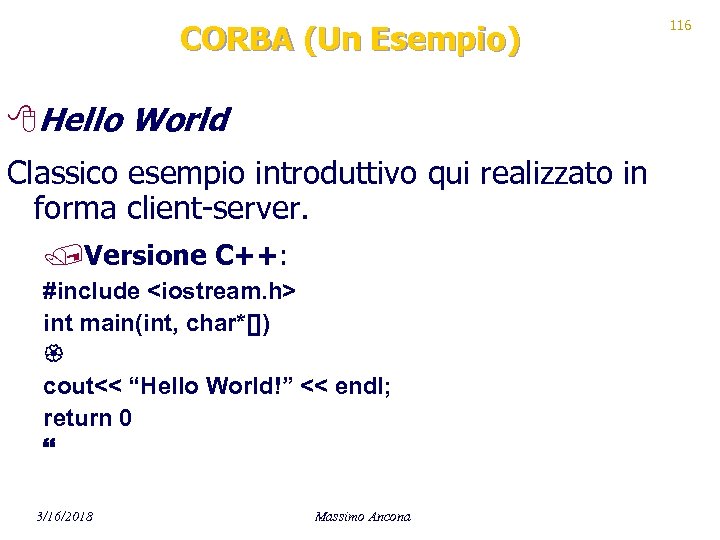 CORBA (Un Esempio)

116

Hello World

Classico esempio introduttivo qui realizzato in forma client-server.

Versione C++:

#include <iostream.h>
int main(int, char*[])
{
cout<< “Hello World!” << endl;
return 0
}

3/16/2018

Massimo Ancona